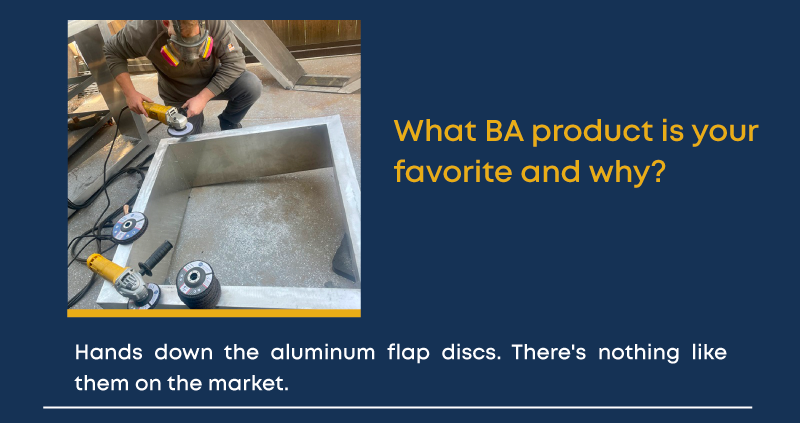 What BA product is your favorite and why?

Hands down the aluminum flap discs. There's nothing like them on the market.